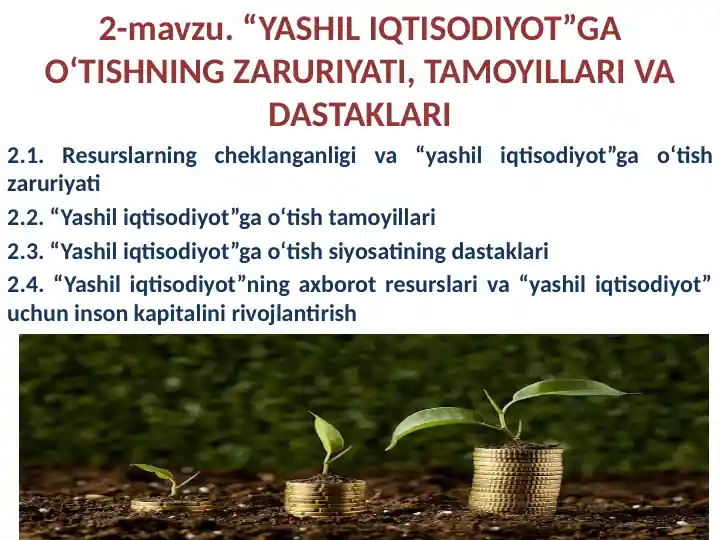 2-mavzu. “YASHIL IQTISODIYOT”GA O‘TISHNING ZARURIYATI, TAMOYILLARI VA DASTAKLARI

2.1. Resurslarning cheklanganligi va “yashil iqtisodiyot”ga o‘tish zaruriyati

2.2. “Yashil iqtisodiyot”ga o‘tish tamoyillari

2.3. “Yashil iqtisodiyot”ga o‘tish siyosatining dastaklari

2.4. “Yashil iqtisodiyot”ning axborot resurslari va “yashil iqtisodiyot” uchun inson kapitalini rivojlantirish